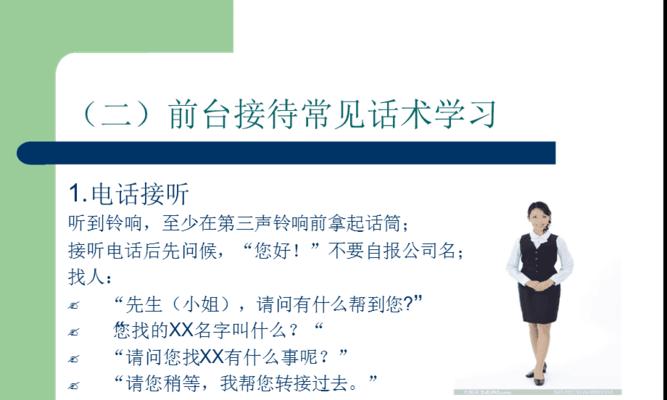 （二）前台接待常见话术学习

1.电话接听
听到铃响，至少在第三声铃响前拿起话筒；
接听电话后先问候，“您好！”不要自报公司名；
找人：

“先生（小姐），请问有什么帮到您?”

您找的XX名字叫什么？“

“请问您找XX有什么事呢？”

“请您稍等，我帮您转接过去。”